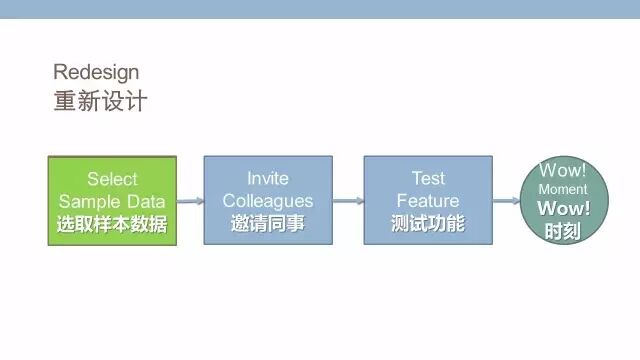 Redesign
重新设计

Select Sample Data
选取样本数据

Invite Colleagues
邀请同事

Test Feature
测试功能

Wow! Moment
Wow! 时刻